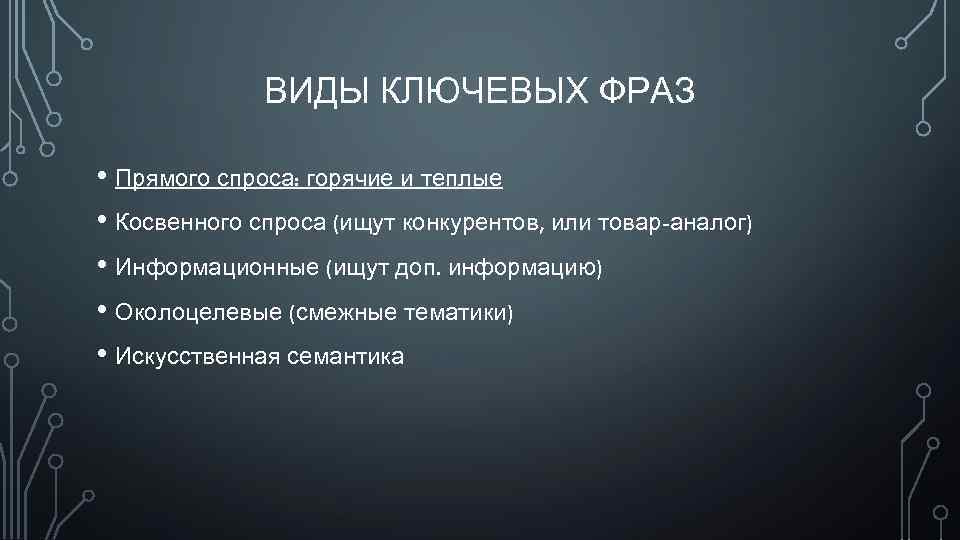 ВИДЫ КЛЮЧЕВЫХ ФРАЗ

• Прямого спроса: горячие и теплые
• Косвенного спроса (ищут конкурентов, или товар-аналог)
• Информационные (ищут доп. информацию)
• Околоцелевые (смежные тематики)
• Искусственная семантика